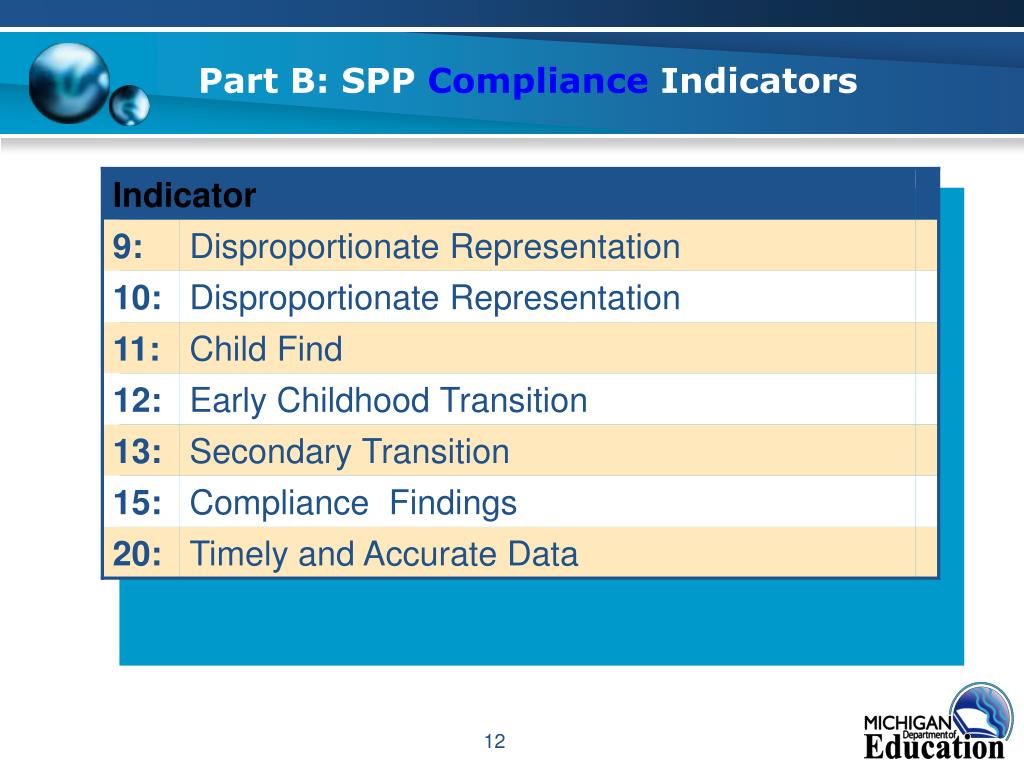 Part B: SPP Compliance Indicators

| Indicator | |
|---|---|
| 9: | Disproportionate Representation |
| 10: | Disproportionate Representation |
| 11: | Child Find |
| 12: | Early Childhood Transition |
| 13: | Secondary Transition |
| 15: | Compliance Findings |
| 20: | Timely and Accurate Data |

12

MICHIGAN Department of Education